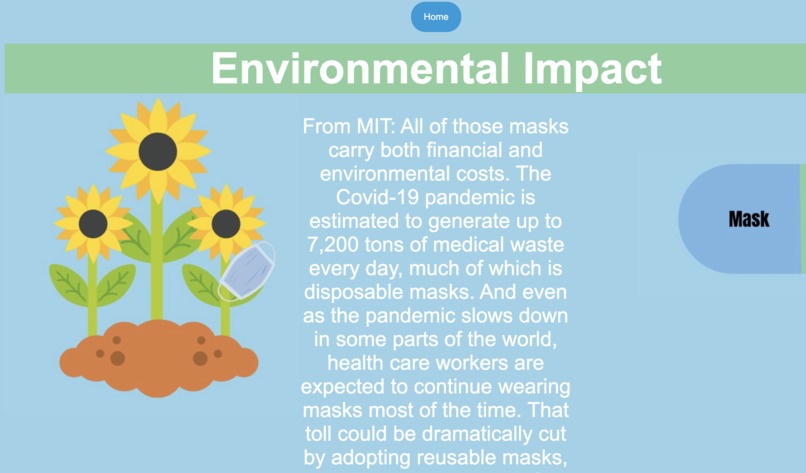 Home

Environmental Impact

From MIT: All of those masks carry both financial and environmental costs. The Covid-19 pandemic is estimated to generate up to 7,200 tons of medical waste every day, much of which is disposable masks. And even as the pandemic slows down in some parts of the world, health care workers are expected to continue wearing masks most of the time. That toll could be dramatically cut by adopting reusable masks,

Mask